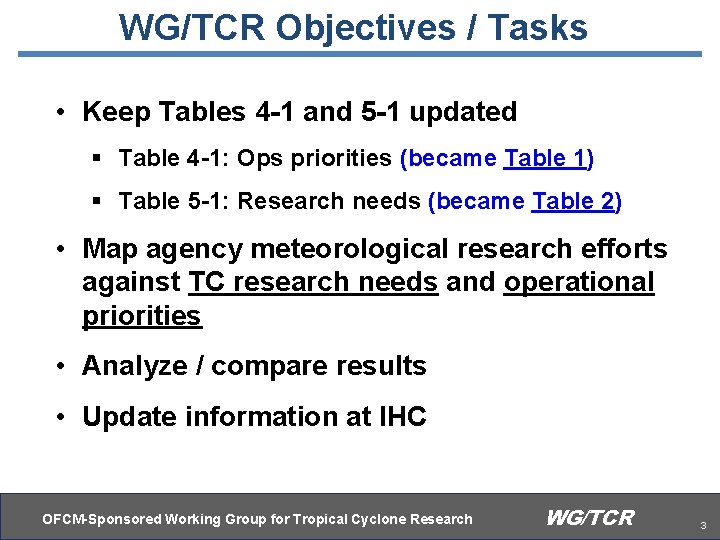 WG/TCR Objectives / Tasks

• Keep Tables 4-1 and 5-1 updated

▪ Table 4-1: Ops priorities (became Table 1)

▪ Table 5-1: Research needs (became Table 2)

• Map agency meteorological research efforts against TC research needs and operational priorities

• Analyze / compare results

• Update information at IHC

OFCM-Sponsored Working Group for Tropical Cyclone Research WG/TCR 3